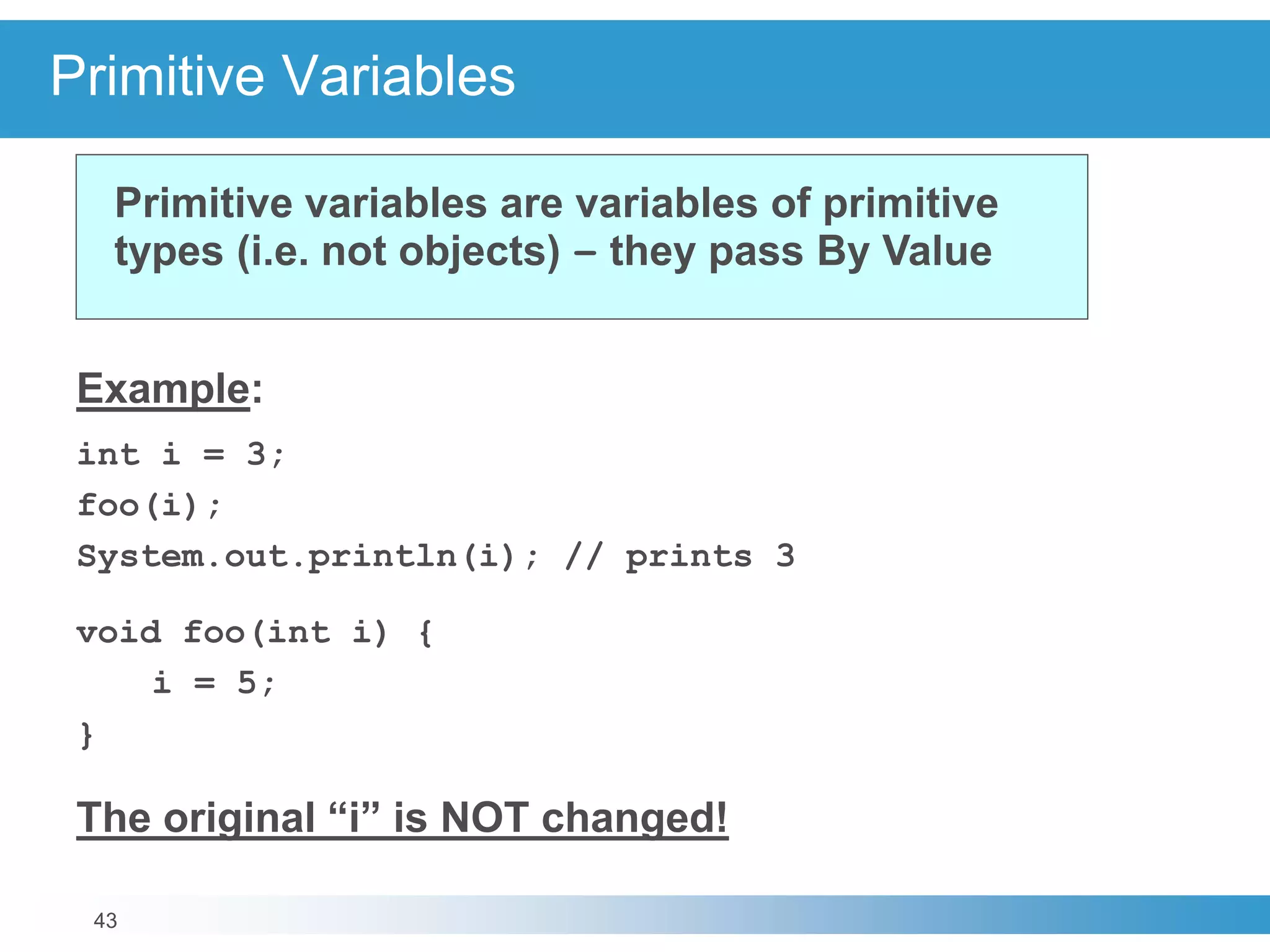 Primitive Variables

Primitive variables are variables of primitive types (i.e. not objects) – they pass By Value

Example:

int i = 3;
foo(i);
System.out.println(i); // prints 3

void foo(int i) {
    i = 5;
}

The original “i” is NOT changed!

43